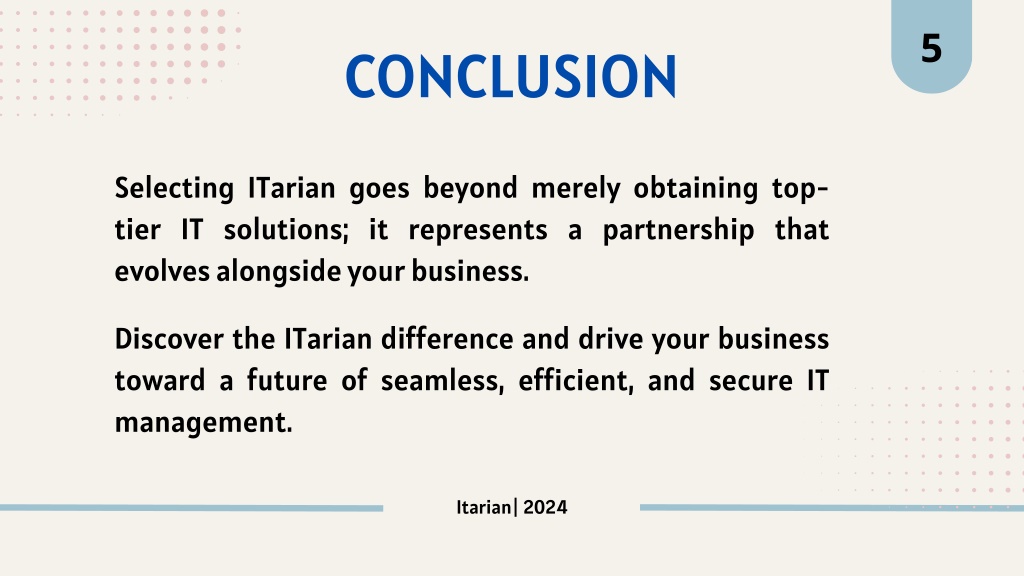 5

CONCLUSION

Selecting ITarian goes beyond merely obtaining top-tier IT solutions; it represents a partnership that evolves alongside your business.

Discover the ITarian difference and drive your business toward a future of seamless, efficient, and secure IT management.

Itarian| 2024